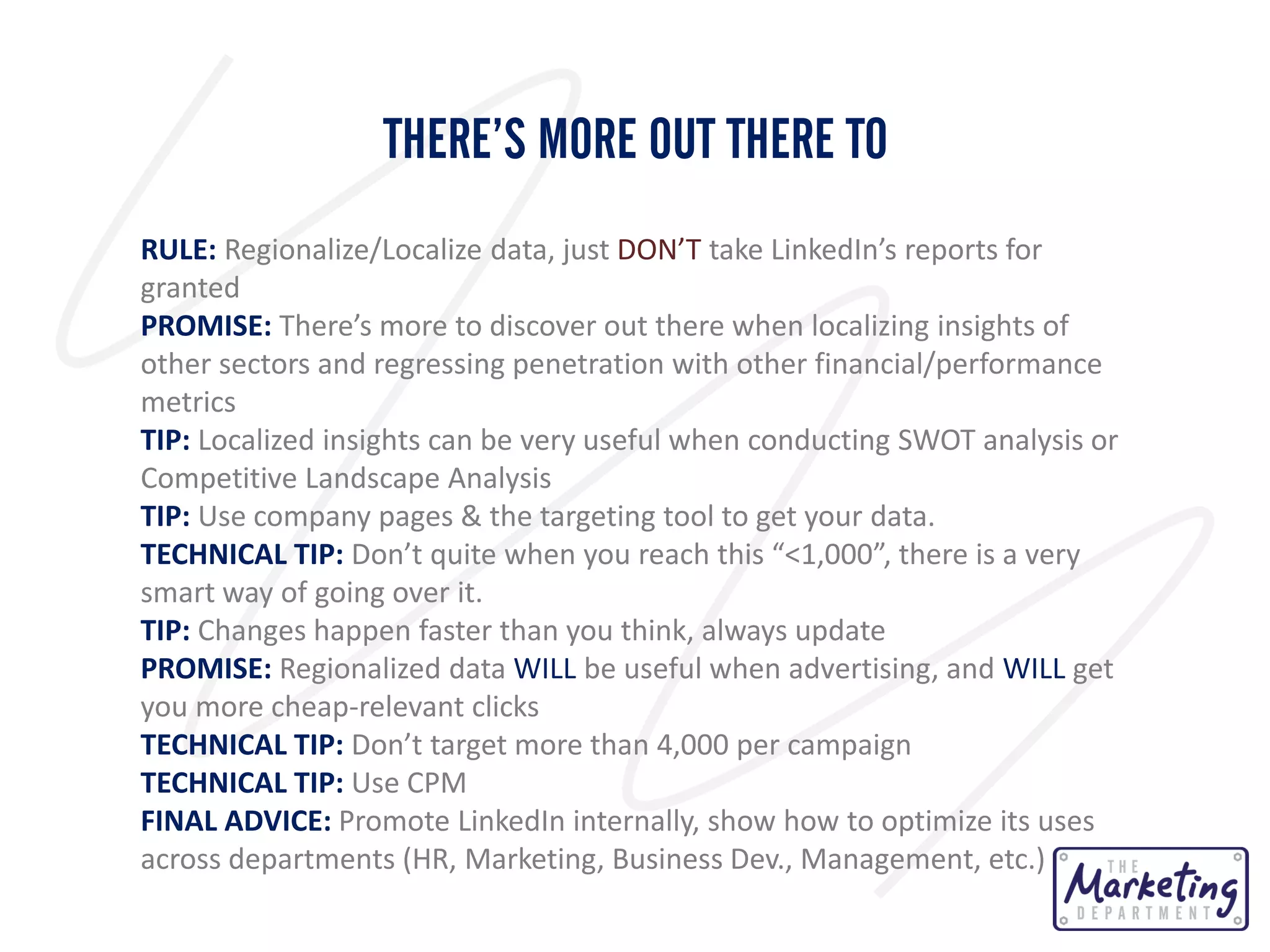 THERE'S MORE OUT THERE TO

RULE: Regionalize/Localize data, just DON'T take LinkedIn's reports for granted
PROMISE: There's more to discover out there when localizing insights of other sectors and regressing penetration with other financial/performance metrics
TIP: Localized insights can be very useful when conducting SWOT analysis or Competitive Landscape Analysis
TIP: Use company pages & the targeting tool to get your data.
TECHNICAL TIP: Don't quite when you reach this "<1,000", there is a very smart way of going over it.
TIP: Changes happen faster than you think, always update
PROMISE: Regionalized data WILL be useful when advertising, and WILL get you more cheap-relevant clicks
TECHNICAL TIP: Don't target more than 4,000 per campaign
TECHNICAL TIP: Use CPM
FINAL ADVICE: Promote LinkedIn internally, show how to optimize its uses across departments (HR, Marketing, Business Dev., Management, etc.)

THE Marketing DEPARTMENT